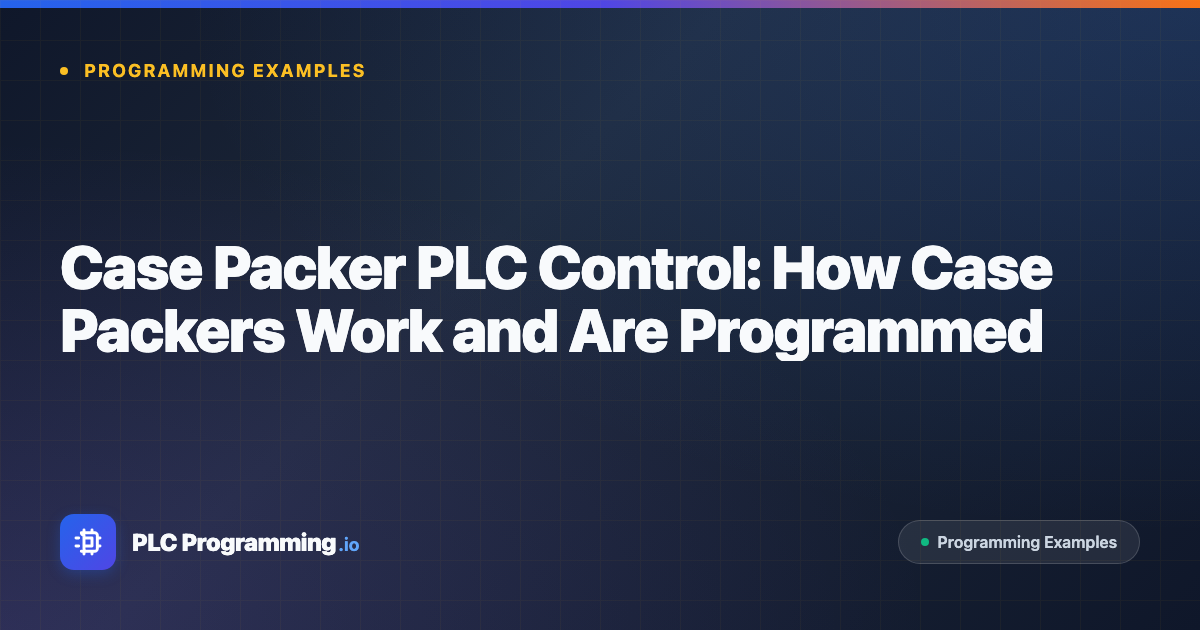 PROGRAMMING EXAMPLES

Case Packer PLC Control: How Case Packers Work and Are Programmed

PLC Programming.io

Programming Examples